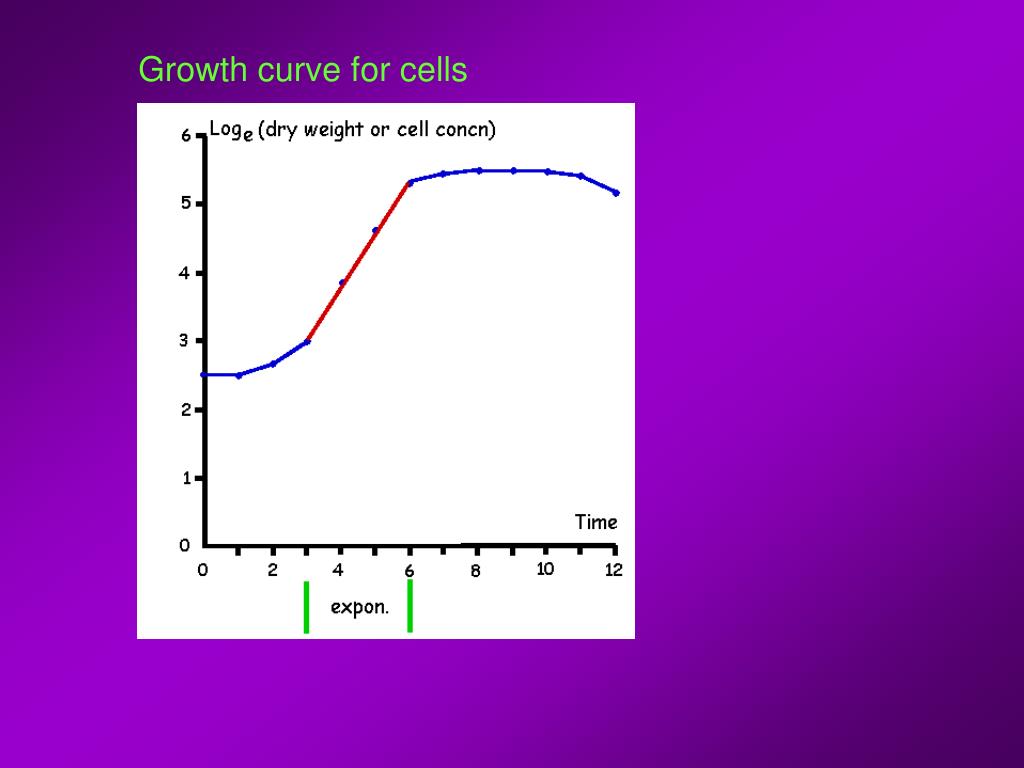 Growth curve for cells

$Log_e$ (dry weight or cell concn)

6
5
4
3
2
1
0

Time

0 2 4 6 8 10 12

expon.